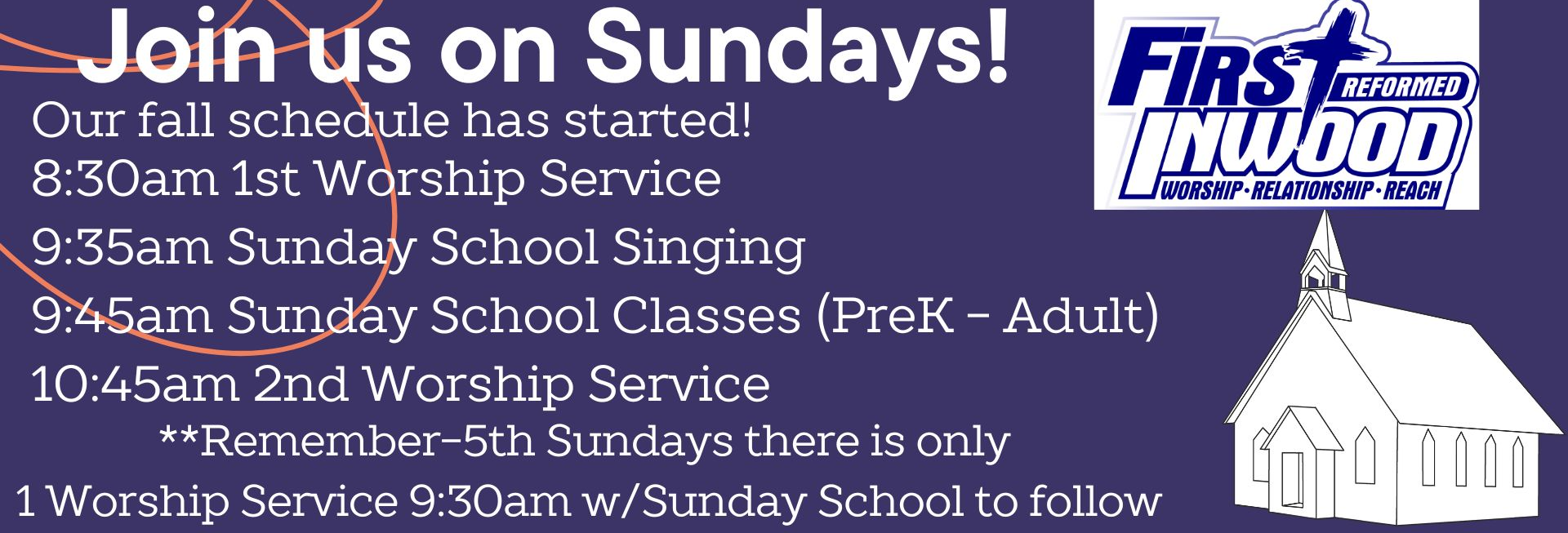 Join us on Sundays!

Our fall schedule has started!
8:30am 1st Worship Service
9:35am Sunday School Singing
9:45am Sunday School Classes (PreK - Adult)
10:45am 2nd Worship Service
**Remember-5th Sundays there is only
1 Worship Service 9:30am w/Sunday School to follow

FIRST REFORMED INWOOD
WORSHIP·RELATIONSHIP·REACH